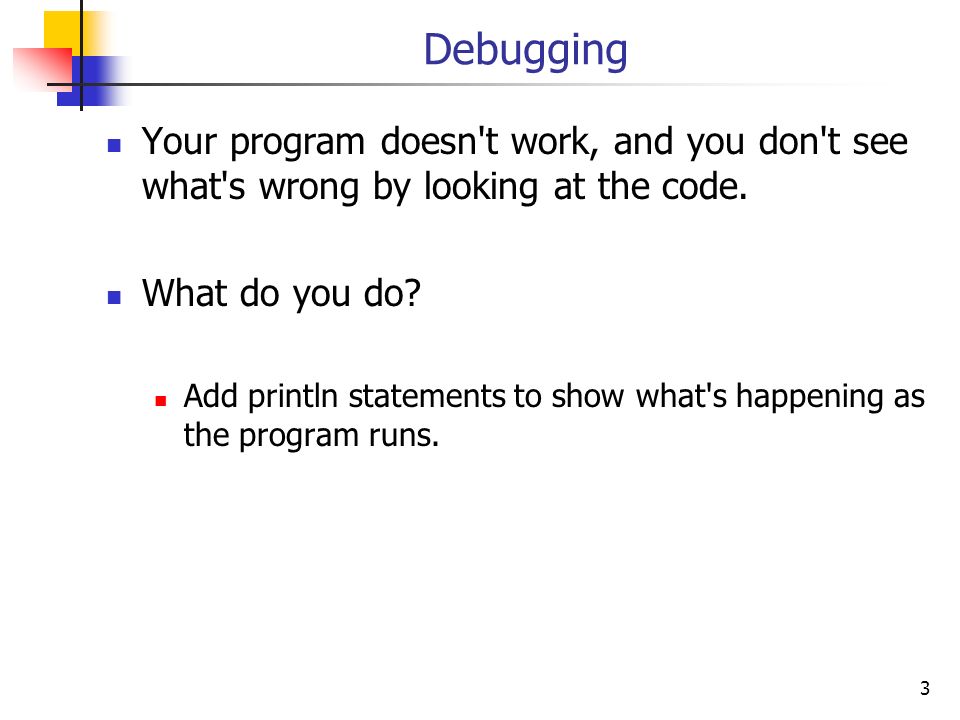 Debugging

Your program doesn't work, and you don't see what's wrong by looking at the code.

What do you do?

Add println statements to show what's happening as the program runs.

3